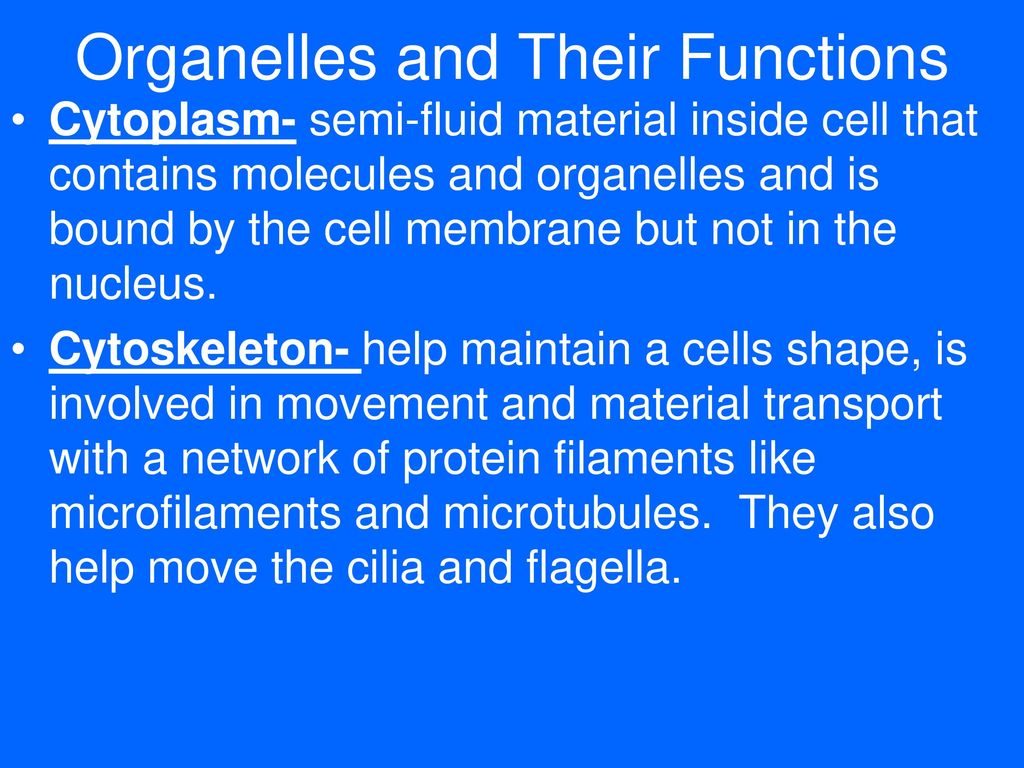 Organelles and Their Functions

• Cytoplasm- semi-fluid material inside cell that contains molecules and organelles and is bound by the cell membrane but not in the nucleus.

• Cytoskeleton- help maintain a cells shape, is involved in movement and material transport with a network of protein filaments like microfilaments and microtubules. They also help move the cilia and flagella.